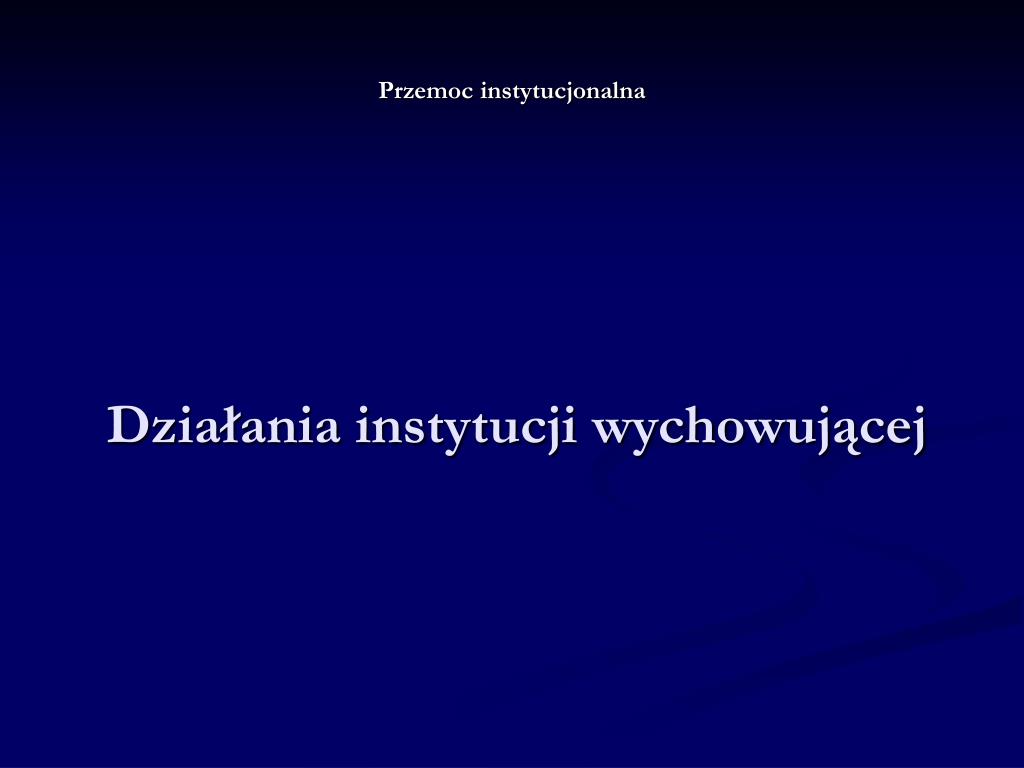 Przemoc instytucjonalna

Działania instytucji wychowującej